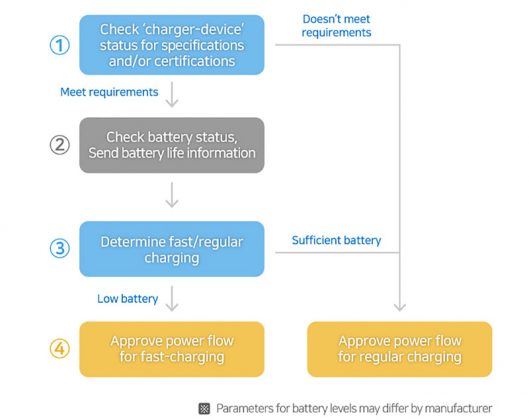 ① Check 'charger-device' status for specifications and/or certifications

Doesn't meet requirements

Meet requirements

② Check battery status, Send battery life information

③ Determine fast/regular charging

Sufficient battery

Low battery

④ Approve power flow for fast-charging

Approve power flow for regular charging

※ Parameters for battery levels may differ by manufacturer